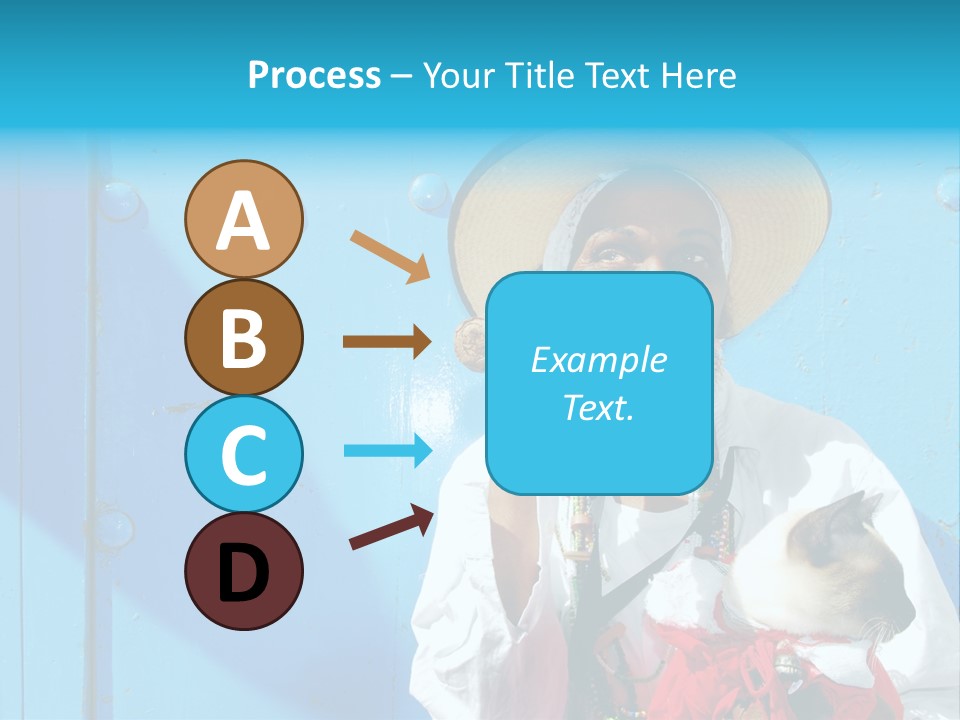 Process – Your Title Text Here

A

B

C

D

Example Text.